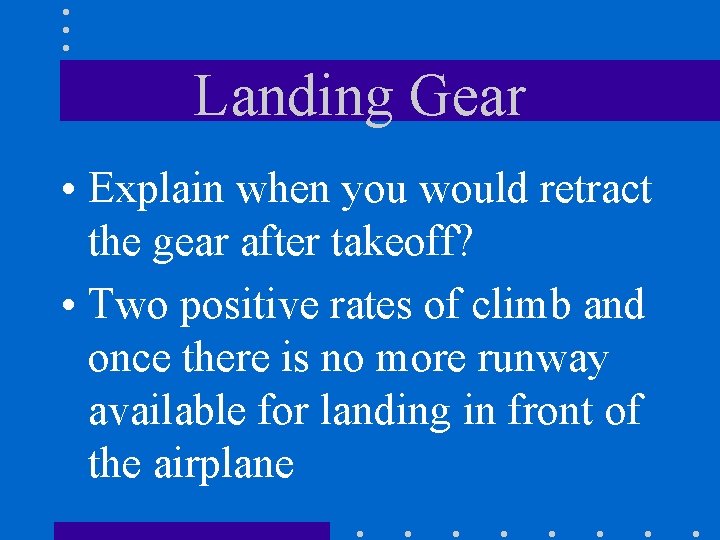 Landing Gear

• Explain when you would retract the gear after takeoff?

• Two positive rates of climb and once there is no more runway available for landing in front of the airplane